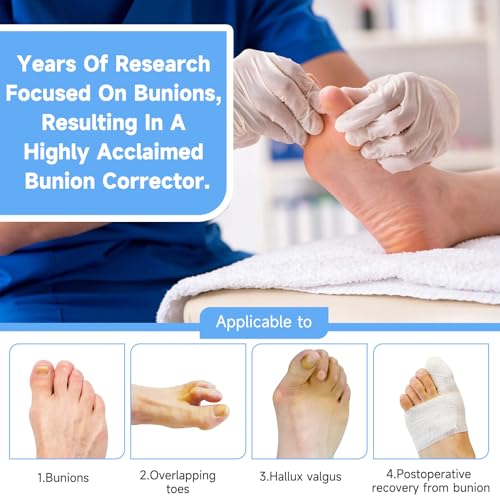 Years Of Research Focused On Bunions, Resulting In A Highly Acclaimed Bunion Corrector.

Applicable to

1.Bunions

2.Overlapping toes

3.Hallux valgus

4.Postoperative recovery from bunion